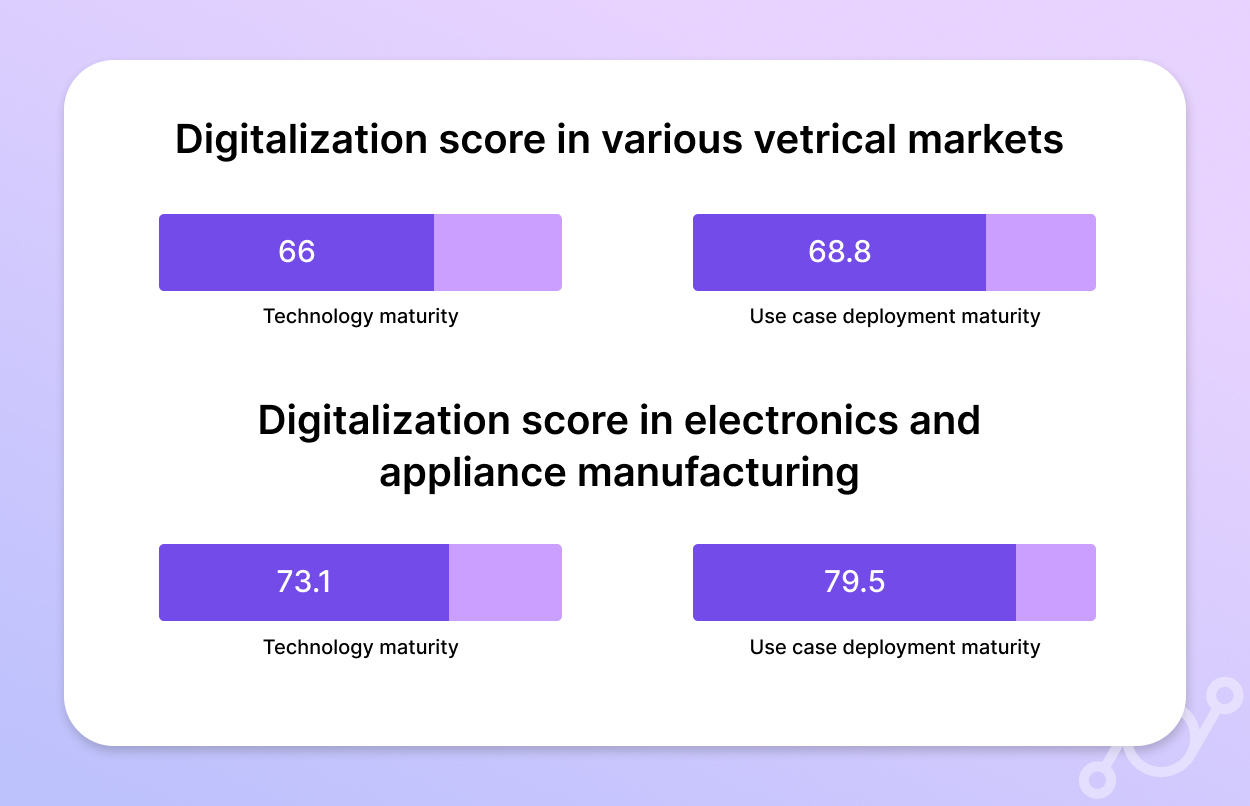 Digitalization score in various vetrical markets

66

Technology maturity

68.8

Use case deployment maturity

Digitalization score in electronics and appliance manufacturing

73.1

Technology maturity

79.5

Use case deployment maturity